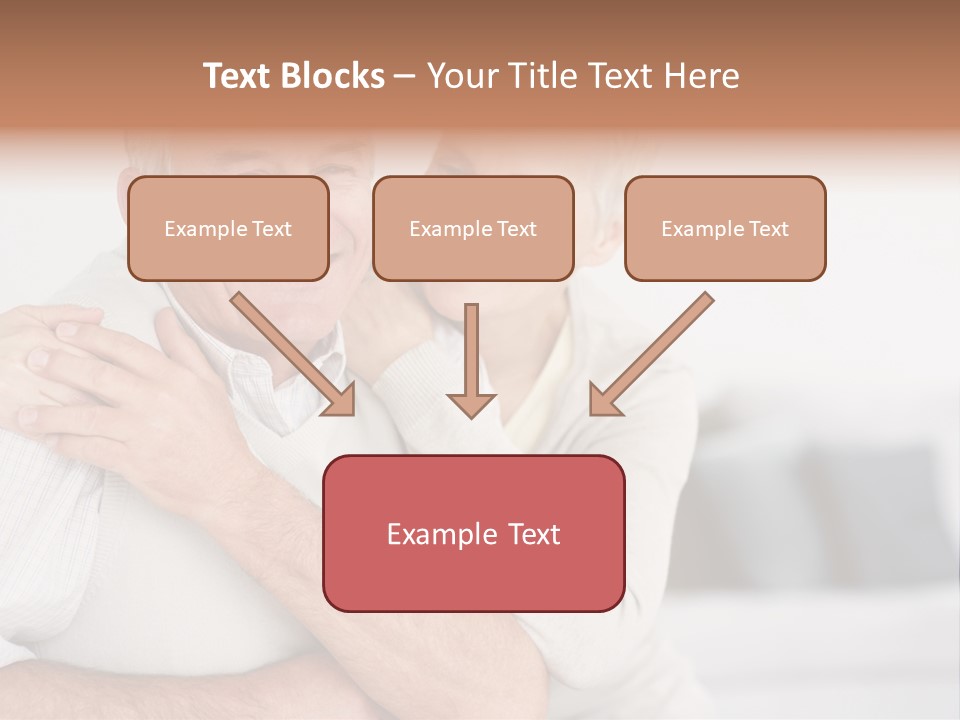 Text Blocks – Your Title Text Here

Example Text

Example Text

Example Text

Example Text